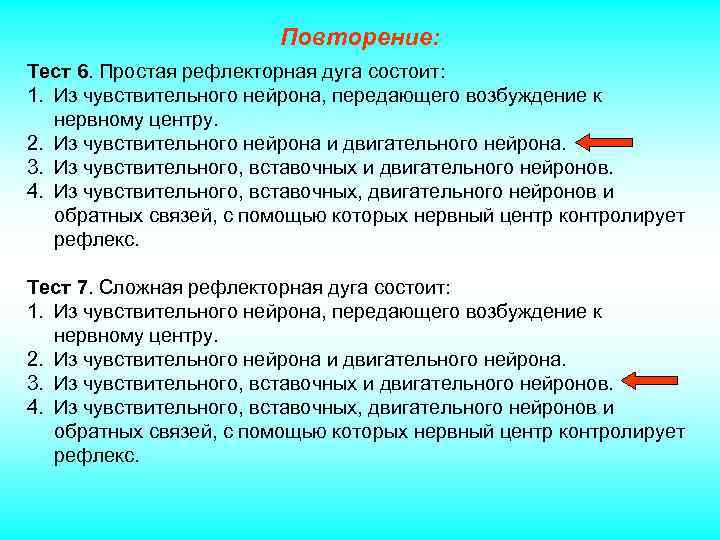 Повторение:

Тест 6. Простая рефлекторная дуга состоит:
1. Из чувствительного нейрона, передающего возбуждение к нервному центру.
2. Из чувствительного нейрона и двигательного нейрона.
3. Из чувствительного, вставочных и двигательного нейронов.
4. Из чувствительного, вставочных, двигательного нейронов и обратных связей, с помощью которых нервный центр контролирует рефлекс.

Тест 7. Сложная рефлекторная дуга состоит:
1. Из чувствительного нейрона, передающего возбуждение к нервному центру.
2. Из чувствительного нейрона и двигательного нейрона.
3. Из чувствительного, вставочных и двигательного нейронов.
4. Из чувствительного, вставочных, двигательного нейронов и обратных связей, с помощью которых нервный центр контролирует рефлекс.